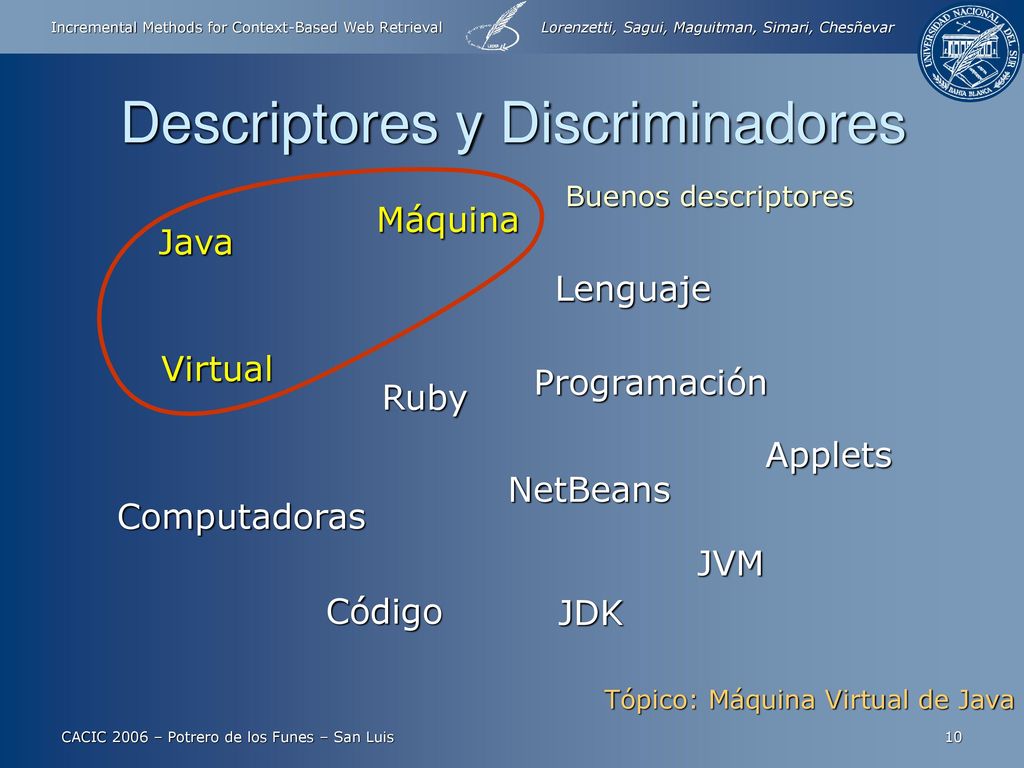 Incremental Methods for Context-Based Web Retrieval

Lorenzetti, Sagui, Maguitman, Simari, Chesñevar

UNIVERSIDAD NACIONAL DEL SUR BAHIA BLANCA

Descriptores y Discriminadores

Buenos descriptores

Máquina

Java

Lenguaje

Virtual

Programación

Ruby

Applets

NetBeans

Computadoras

JVM

Código

JDK

Tópico: Máquina Virtual de Java

CACIC 2006 – Potrero de los Funes – San Luis

10